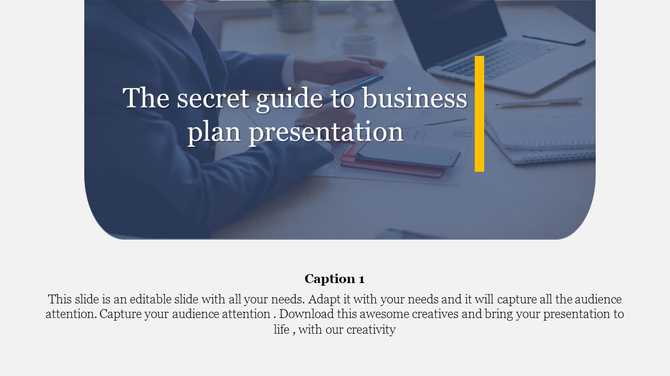 The secret guide to business plan presentation

Caption 1

This slide is an editable slide with all your needs. Adapt it with your needs and it will capture all the audience attention. Capture your audience attention . Download this awesome creatives and bring your presentation to life , with our creativity